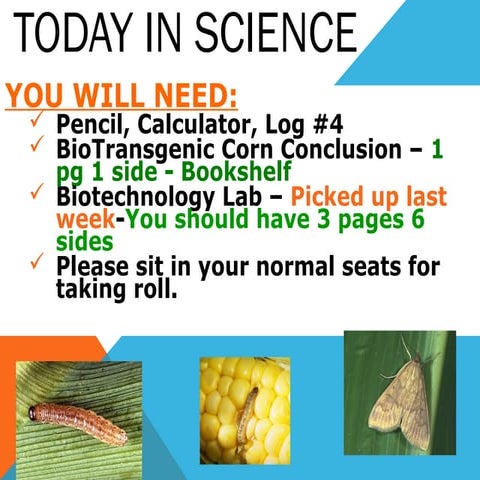 TODAY IN SCIENCE

YOU WILL NEED:

✓ Pencil, Calculator, Log #4
✓ BioTransgenic Corn Conclusion – 1 pg 1 side - Bookshelf
✓ Biotechnology Lab – Picked up last week-You should have 3 pages 6 sides
✓ Please sit in your normal seats for taking roll.